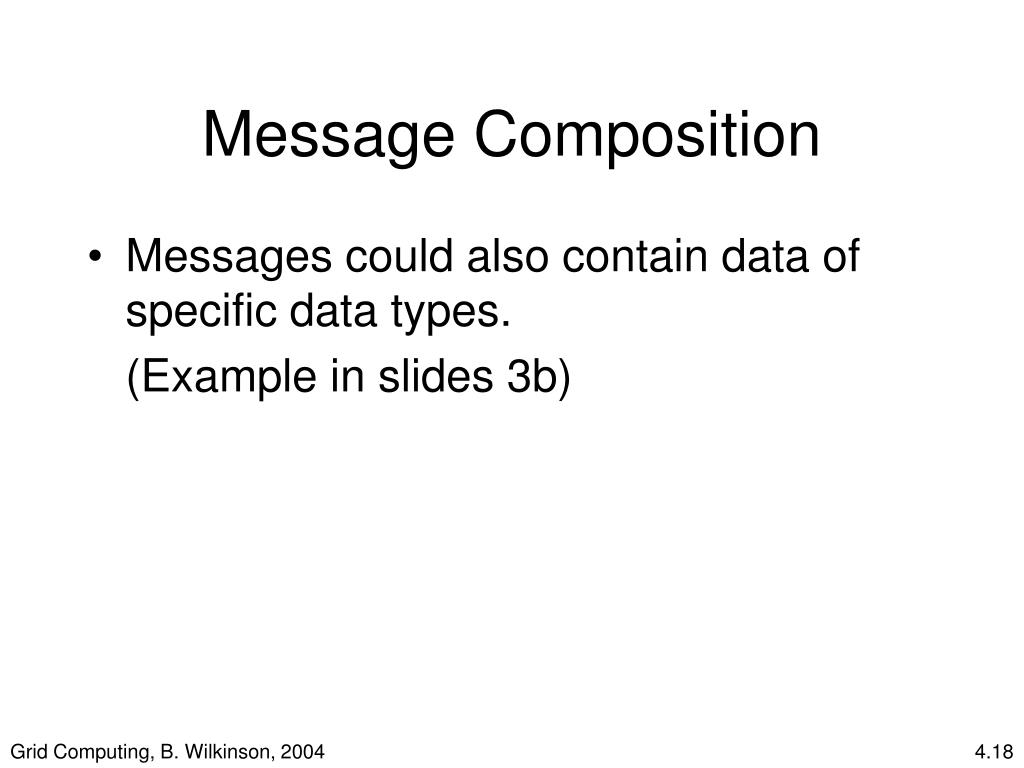 Message Composition

• Messages could also contain data of specific data types.

(Example in slides 3b)

Grid Computing, B. Wilkinson, 2004

4.18